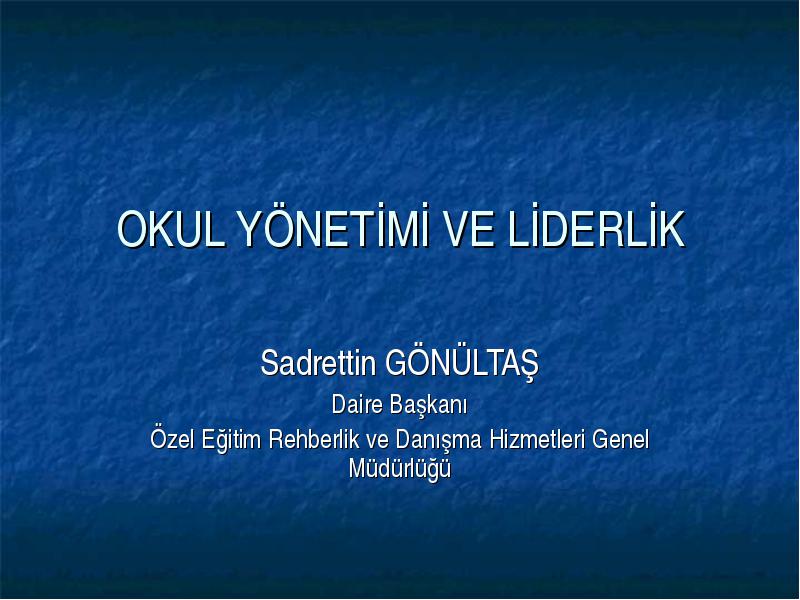 OKUL YÖNETİMİ VE LİDERLİK

Sadrettin GÖNÜLTAŞ

Daire Başkanı

Özel Eğitim Rehberlik ve Danışma Hizmetleri Genel Müdürlüğü